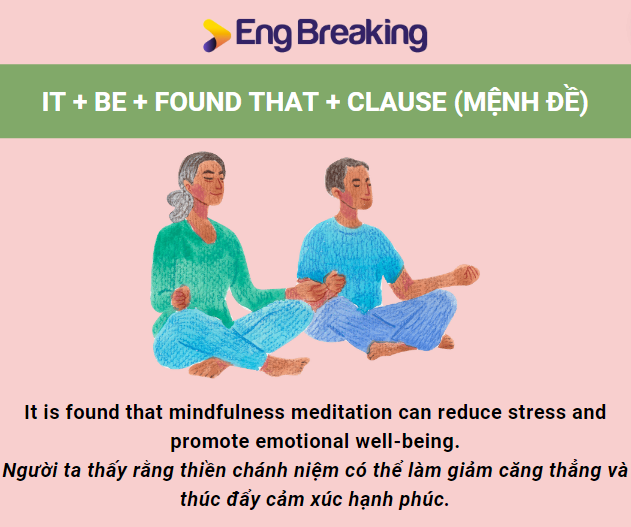 Eng Breaking

IT + BE + FOUND THAT + CLAUSE (MỆNH ĐỀ)

It is found that mindfulness meditation can reduce stress and promote emotional well-being.
Người ta thấy rằng thiền chánh niệm có thể làm giảm căng thẳng và thúc đẩy cảm xúc hạnh phúc.